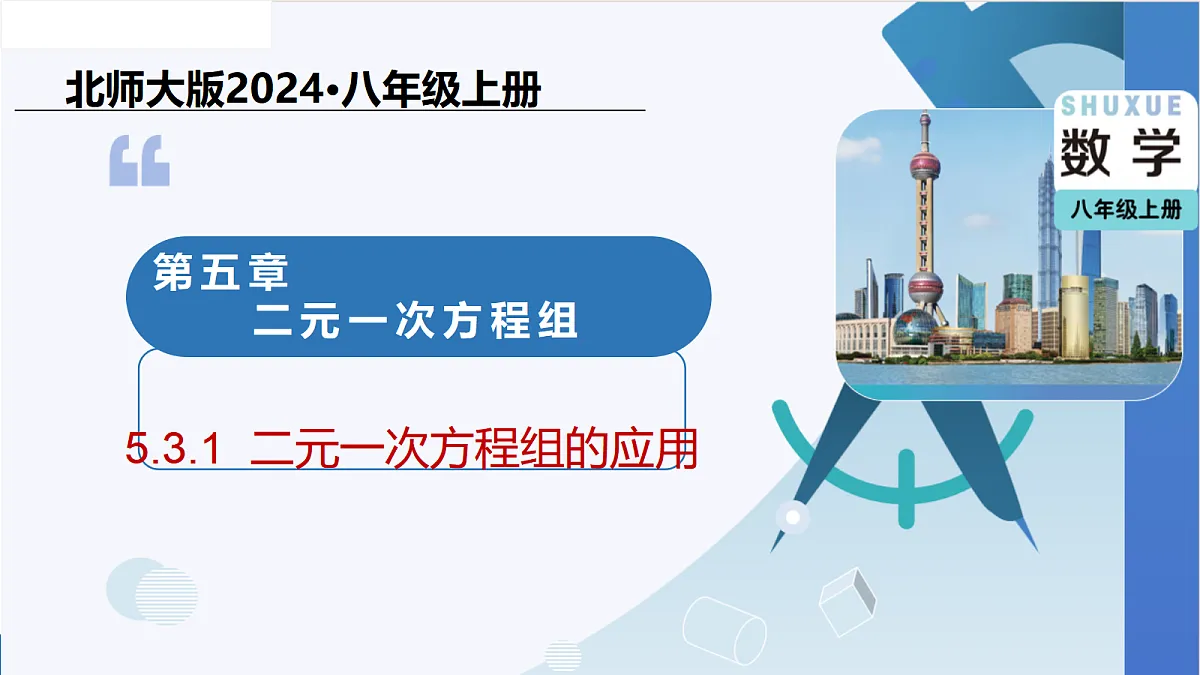 北师大版2024•八年级上册

SHUXUE
数学
八年级上册

第五章
二元一次方程组

5.3.1 二元一次方程组的应用